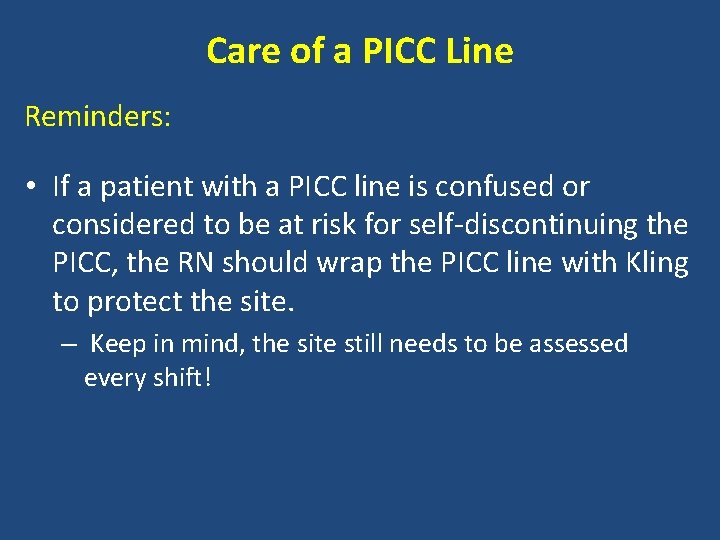 Care of a PICC Line

Reminders:

• If a patient with a PICC line is confused or considered to be at risk for self-discontinuing the PICC, the RN should wrap the PICC line with Kling to protect the site.

– Keep in mind, the site still needs to be assessed every shift!